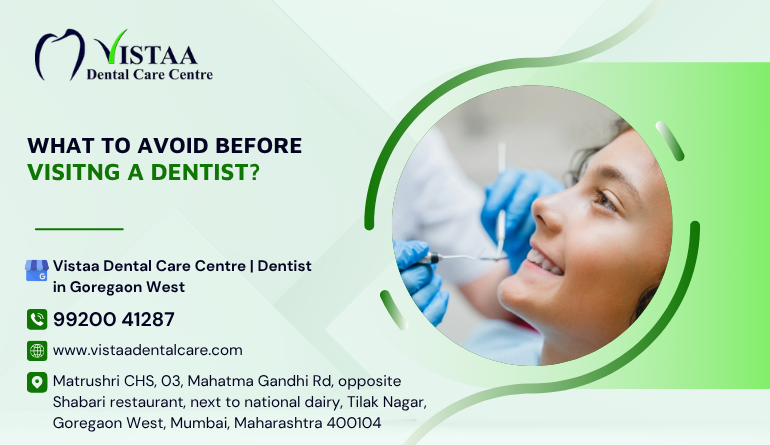 VISTAA
Dental Care Centre

WHAT TO AVOID BEFORE
VISITNG A DENTIST?

Vistaa Dental Care Centre | Dentist in Goregaon West

99200 41287

www.vistaadentalcare.com

Matrushri CHS, 03, Mahatma Gandhi Rd, opposite Shabari restaurant, next to national dairy, Tilak Nagar, Goregaon West, Mumbai, Maharashtra 400104